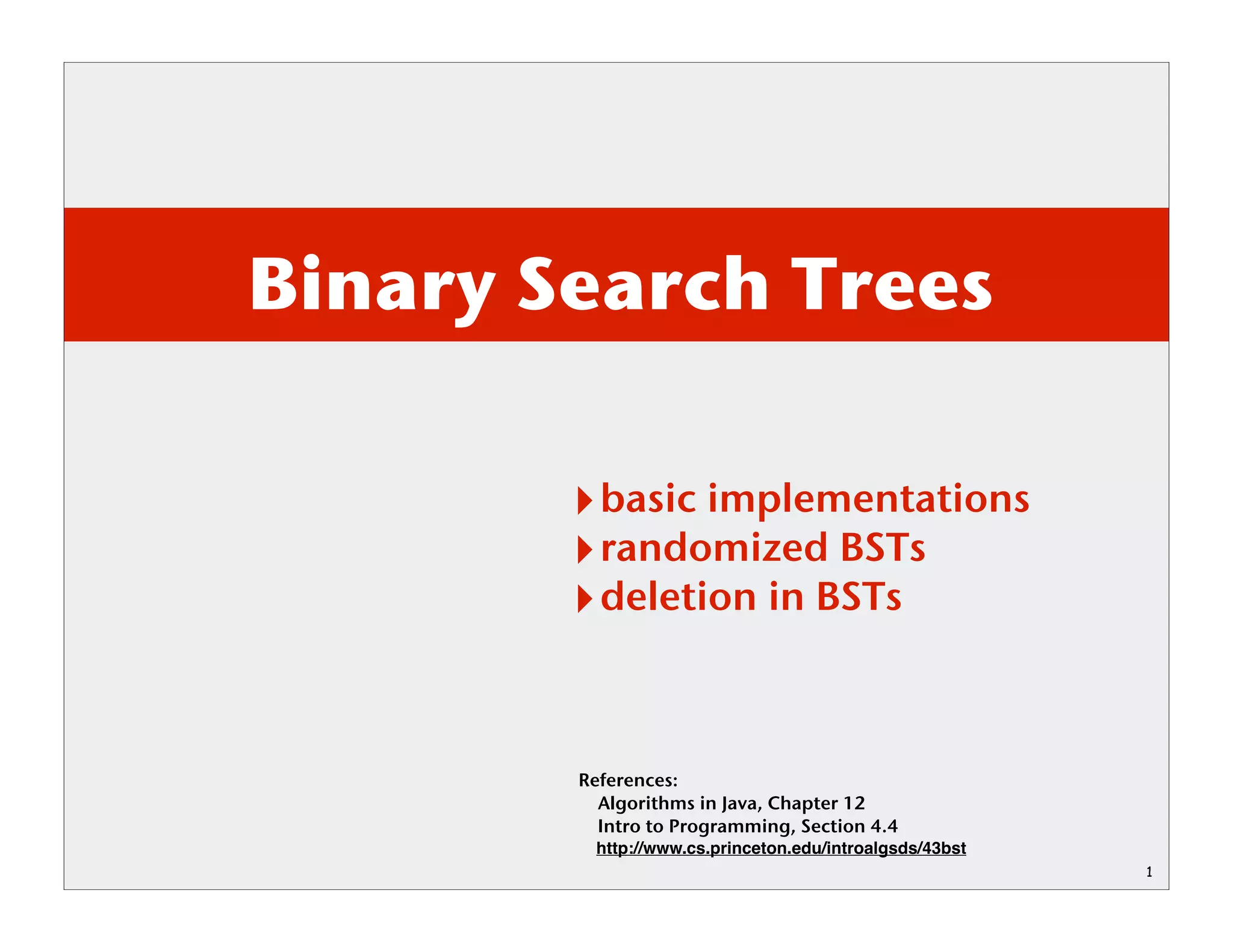 Binary Search Trees

‣ basic implementations
‣ randomized BSTs
‣ deletion in BSTs

References:
Algorithms in Java, Chapter 12
Intro to Programming, Section 4.4
http://www.cs.princeton.edu/introalgsds/43bst

1